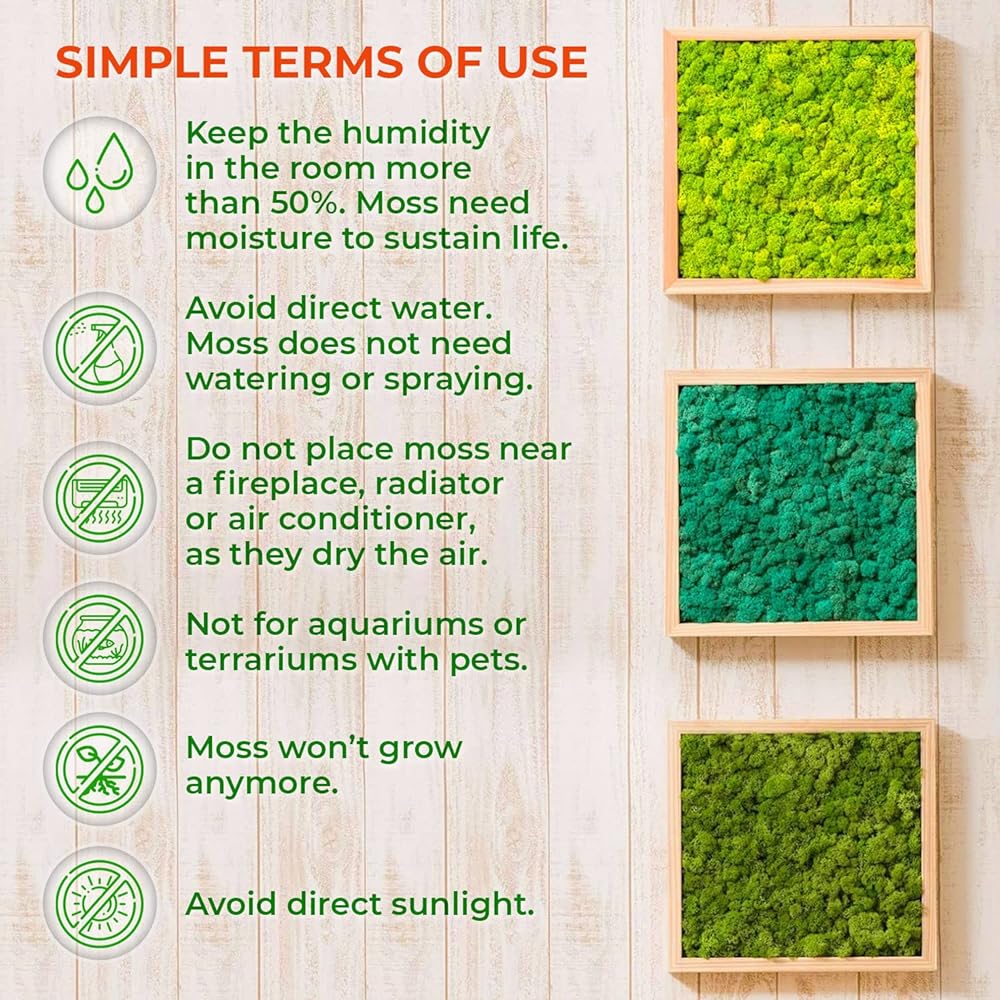 SIMPLE TERMS OF USE

Keep the humidity in the room more than 50%. Moss need moisture to sustain life.

Avoid direct water. Moss does not need watering or spraying.

Do not place moss near a fireplace, radiator or air conditioner, as they dry the air.

Not for aquariums or terrariums with pets.

Moss won't grow anymore.

Avoid direct sunlight.